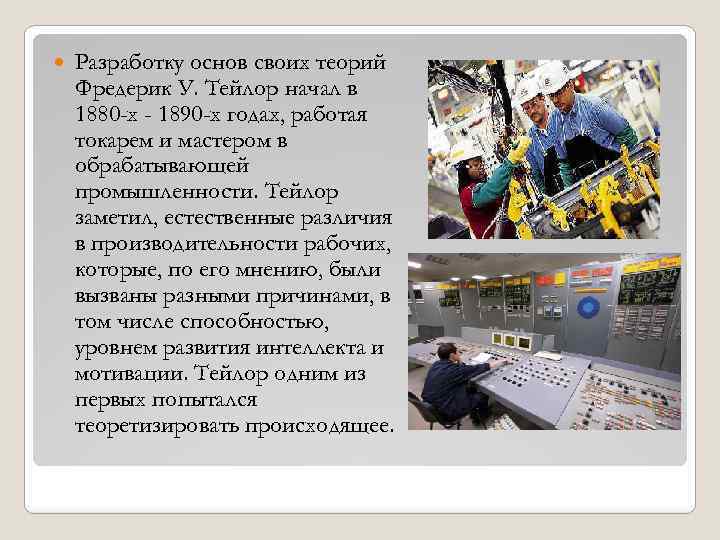 Разработку основ своих теорий Фредерик У. Тейлор начал в 1880-х - 1890-х годах, работая токарем и мастером в обрабатывающей промышленности. Тейлор заметил, естественные различия в производительности рабочих, которые, по его мнению, были вызваны разными причинами, в том числе способностью, уровнем развития интеллекта и мотивации. Тейлор одним из первых попытался теоретизировать происходящее.